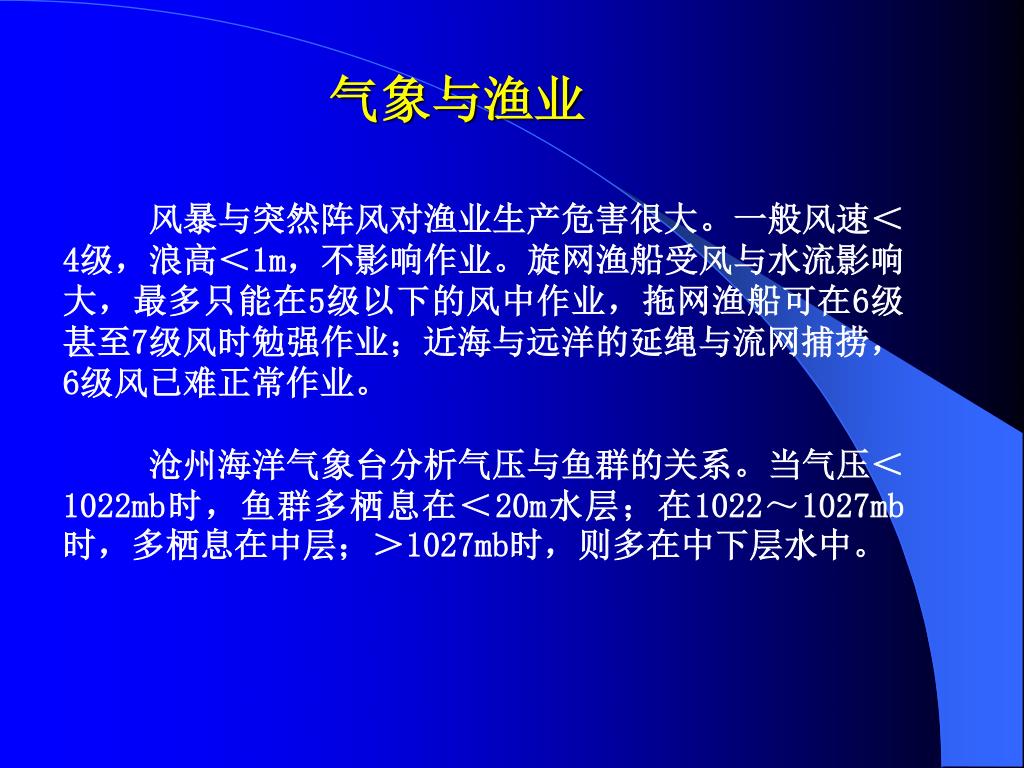 气象与渔业

风暴与突然阵风对渔业生产危害很大。一般风速＜4级，浪高＜1m，不影响作业。旋网渔船受风与水流影响大，最多只能在5级以下的风中作业，拖网渔船可在6级甚至7级风时勉强作业；近海与远洋的延绳与流网捕捞，6级风已难正常作业。

沧州海洋气象台分析气压与鱼群的关系。当气压＜1022mb时，鱼群多栖息在＜20m水层；在1022～1027mb时，多栖息在中层；＞1027mb时，则多在中下层水中。